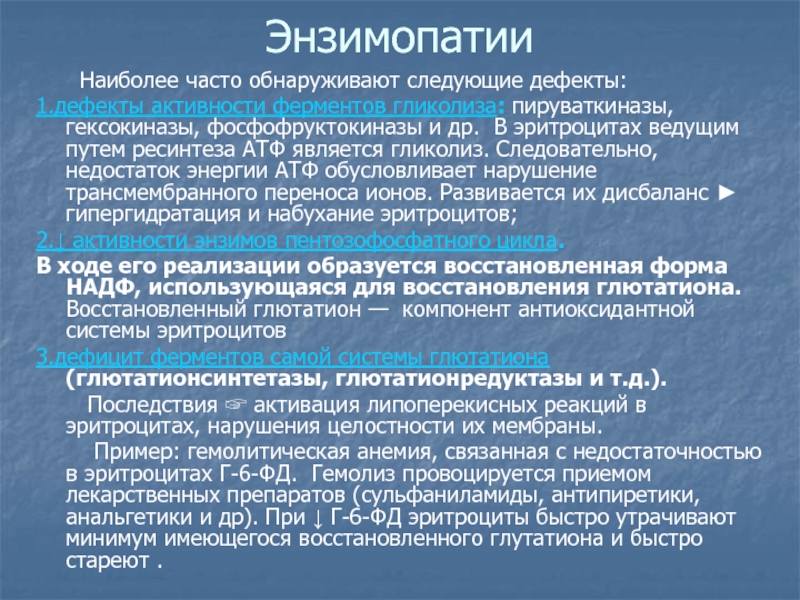 Энзимопатии

Наиболее часто обнаруживают следующие дефекты:

1.дефекты активности ферментов гликолиза: пируваткиназы, гексокиназы, фосфофруктокиназы и др. В эритроцитах ведущим путем ресинтеза АТФ является гликолиз. Следовательно, недостаток энергии АТФ обусловливает нарушение трансмембранного переноса ионов. Развивается их дисбаланс ► гипергидратация и набухание эритроцитов;

2.↓ активности энзимов пентозофосфатного цикла.

В ходе его реализации образуется восстановленная форма НАДФ, использующаяся для восстановления глютатиона. Восстановленный глютатион — компонент антиоксидантной системы эритроцитов

3.дефицит ферментов самой системы глютатиона (глютатионсинтетазы, глютатионредуктазы и т.д.).

Последствия ☞ активация липоперекисных реакций в эритроцитах, нарушения целостности их мембраны.

Пример: гемолитическая анемия, связанная с недостаточностью в эритроцитах Г-6-ФД. Гемолиз провоцируется приемом лекарственных препаратов (сульфаниламиды, антипиретики, анальгетики и др). При ↓ Г-6-ФД эритроциты быстро утрачивают минимум имеющегося восстановленного глутатиона и быстро стареют .